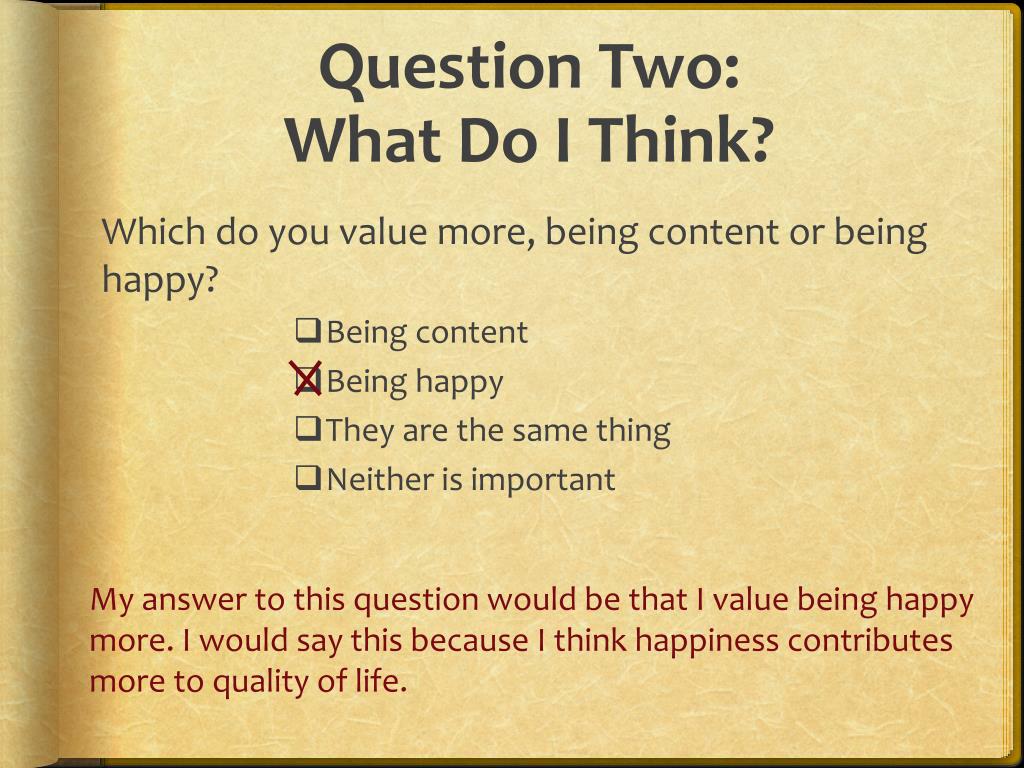 Question Two:
What Do I Think?

Which do you value more, being content or being happy?

❑ Being content
☒ Being happy
❑ They are the same thing
❑ Neither is important

My answer to this question would be that I value being happy more. I would say this because I think happiness contributes more to quality of life.